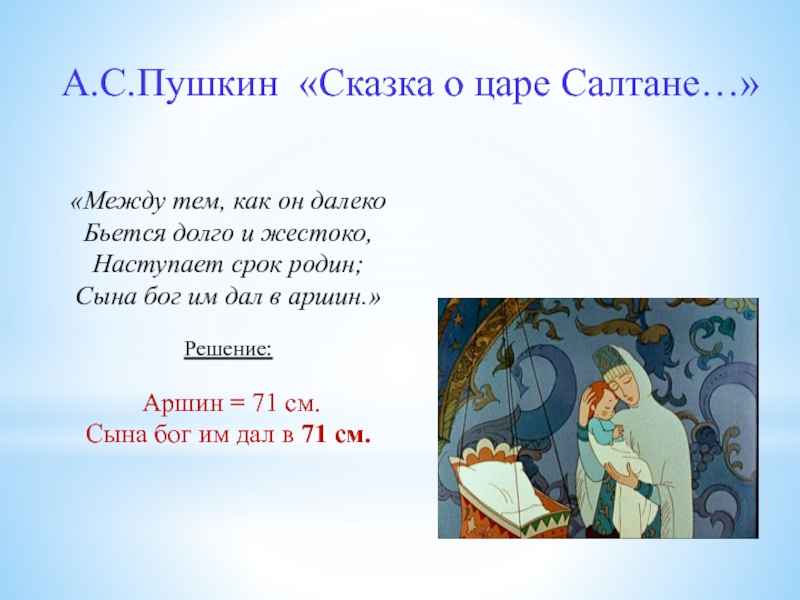 А.С.Пушкин «Сказка о царе Салтане…»

«Между тем, как он далеко
Бьется долго и жестоко,
Наступает срок родин;
Сына бог им дал в аршин.»

Решение:

Аршин = 71 см.
Сына бог им дал в 71 см.